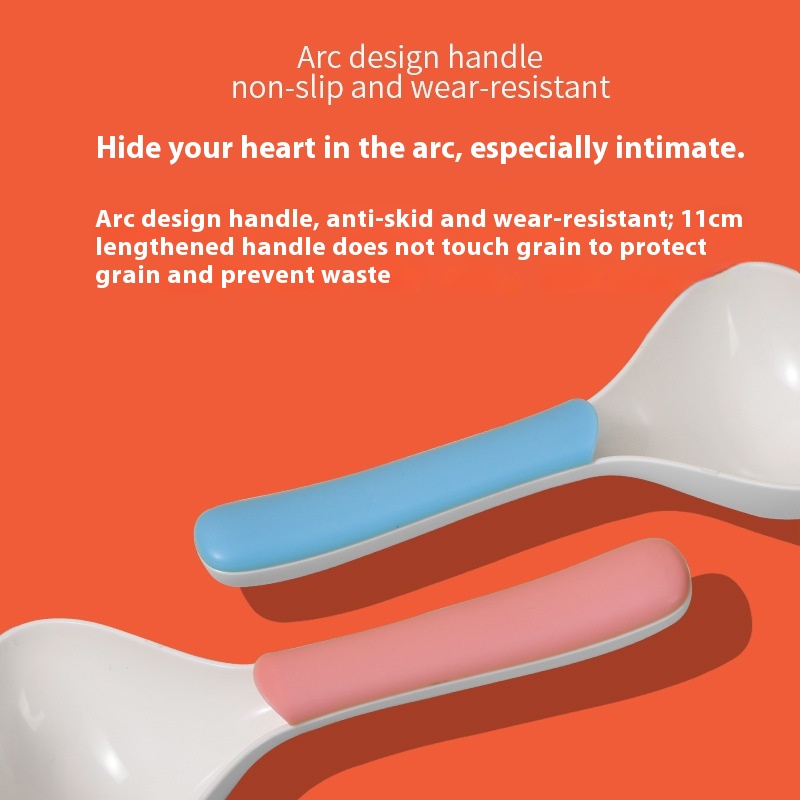 Arc design handle
non-slip and wear-resistant

Hide your heart in the arc, especially intimate.

Arc design handle, anti-skid and wear-resistant; 11cm lengthened handle does not touch grain to protect grain and prevent waste